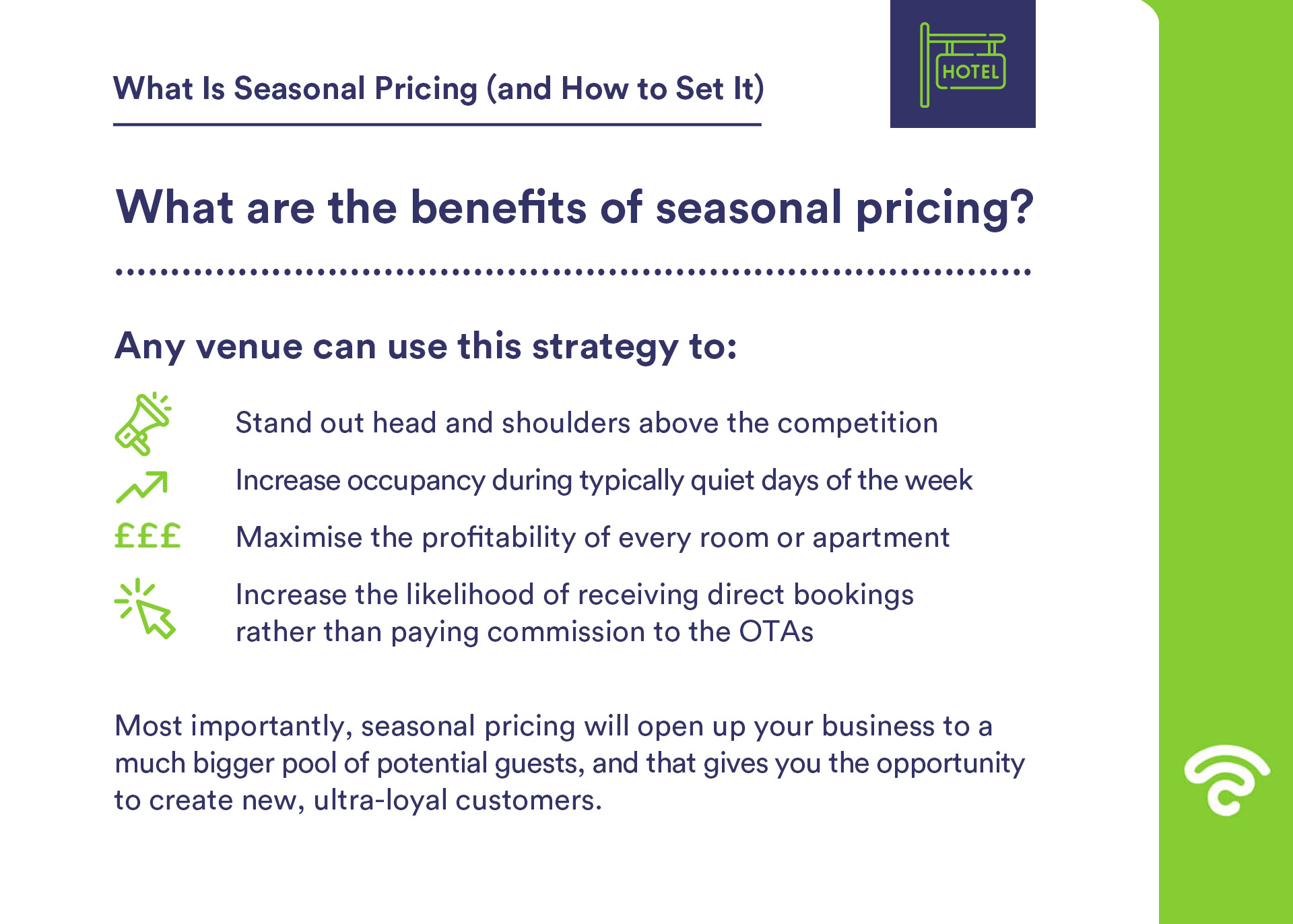 What Is Seasonal Pricing (and How to Set It)

HOTEL

What are the benefits of seasonal pricing?

Any venue can use this strategy to:

Stand out head and shoulders above the competition

Increase occupancy during typically quiet days of the week

£££ Maximise the profitability of every room or apartment

Increase the likelihood of receiving direct bookings rather than paying commission to the OTAs

Most importantly, seasonal pricing will open up your business to a much bigger pool of potential guests, and that gives you the opportunity to create new, ultra-loyal customers.